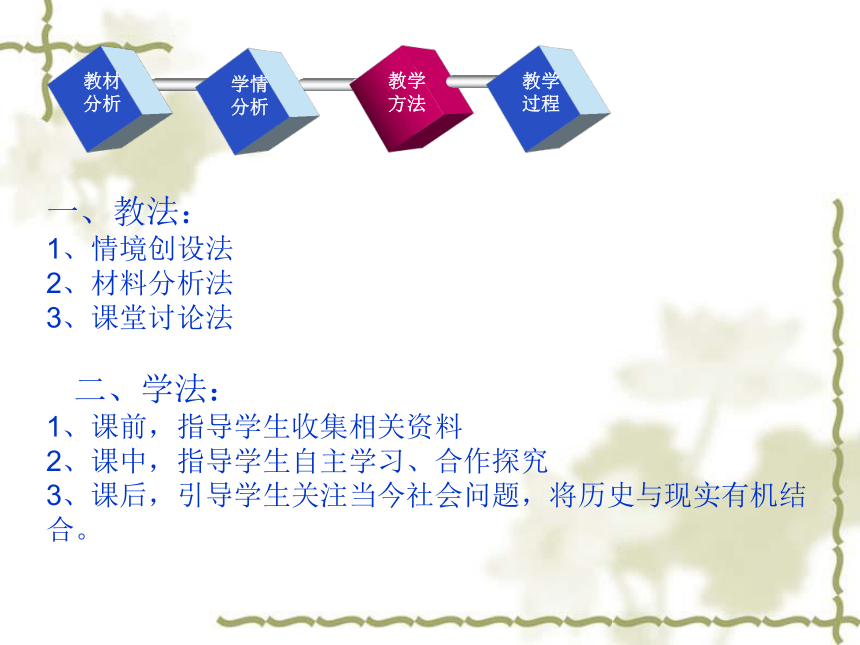 教材分析

学情分析

教学方法

教学过程

一、教法：
1、情境创设法
2、材料分析法
3、课堂讨论法

二、学法：
1、课前，指导学生收集相关资料
2、课中，指导学生自主学习、合作探究
3、课后，引导学生关注当今社会问题，将历史与现实有机结合。